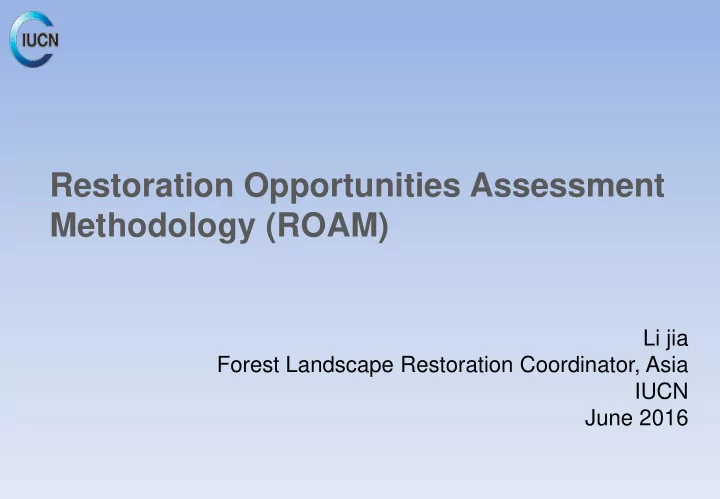 IUCN

Restoration Opportunities Assessment Methodology (ROAM)

Li jia
Forest Landscape Restoration Coordinator, Asia
IUCN
June 2016